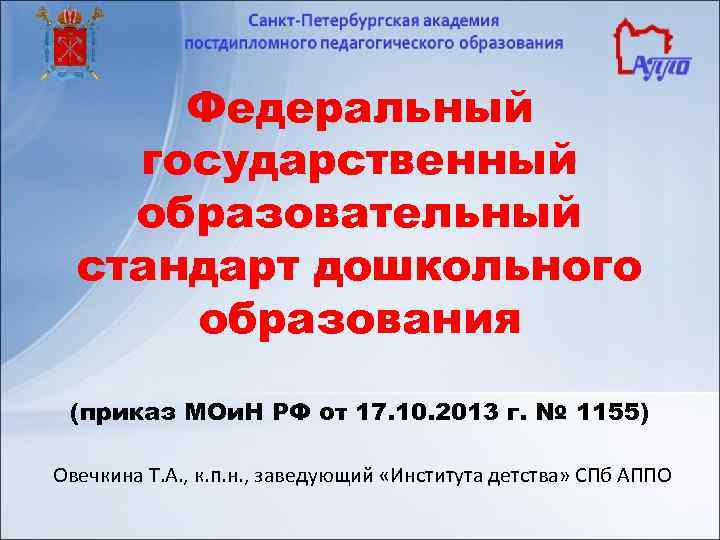 Санкт-Петербургская академия постдипломного педагогического образования

АППО

Федеральный государственный образовательный стандарт дошкольного образования

(приказ МОиН РФ от 17.10.2013 г. № 1155)

Овечкина Т.А., к.п.н., заведующий «Института детства» СПб АППО